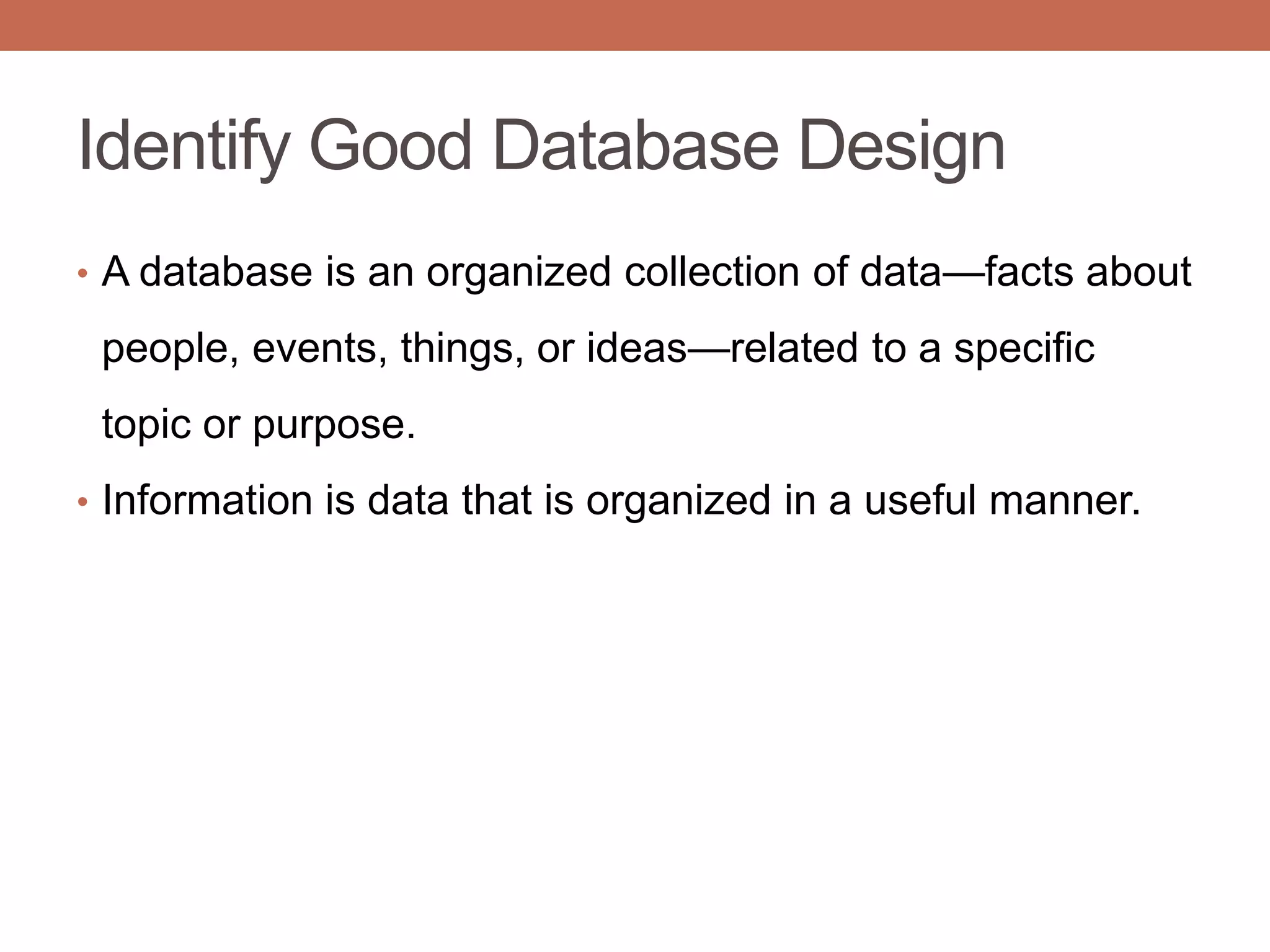 Identify Good Database Design

• A database is an organized collection of data—facts about people, events, things, or ideas—related to a specific topic or purpose.

• Information is data that is organized in a useful manner.